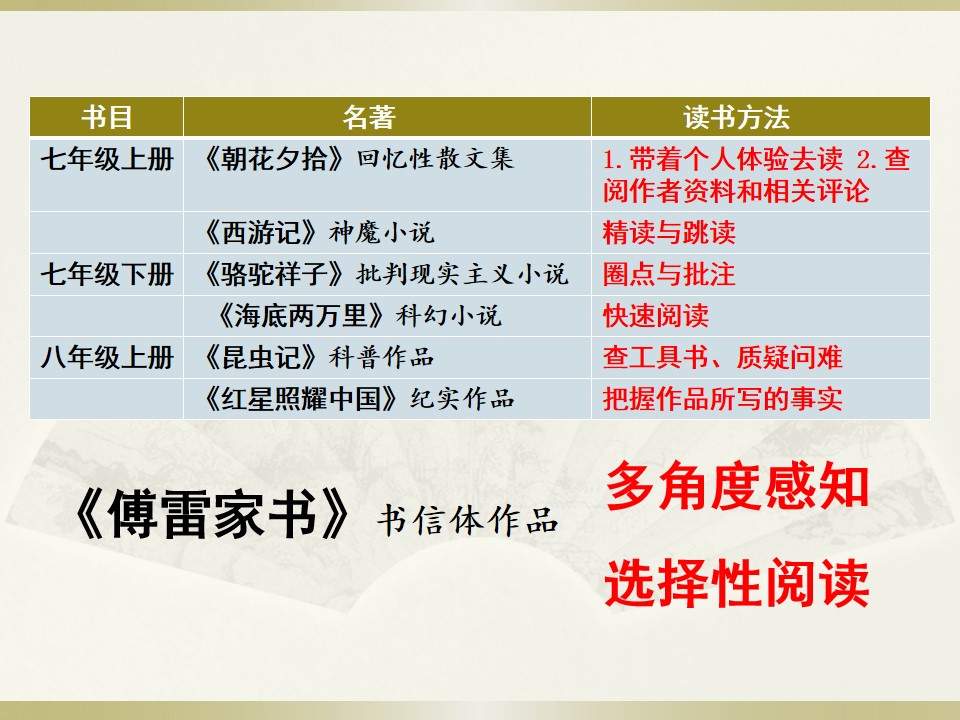 | 书目 | 名著 | 读书方法 |
|---|---|---|
| 七年级上册 | 《朝花夕拾》回忆性散文集 | 1.带着个人体验去读 2.查阅作者资料和相关评论 |
|  | 《西游记》神魔小说 | 精读与跳读 |
| 七年级下册 | 《骆驼祥子》批判现实主义小说 | 圈点与批注 |
|  | 《海底两万里》科幻小说 | 快速阅读 |
| 八年级上册 | 《昆虫记》科普作品 | 查工具书、质疑问难 |
|  | 《红星照耀中国》纪实作品 | 把握作品所写的事实 |

《傅雷家书》书信体作品

多角度感知

选择性阅读